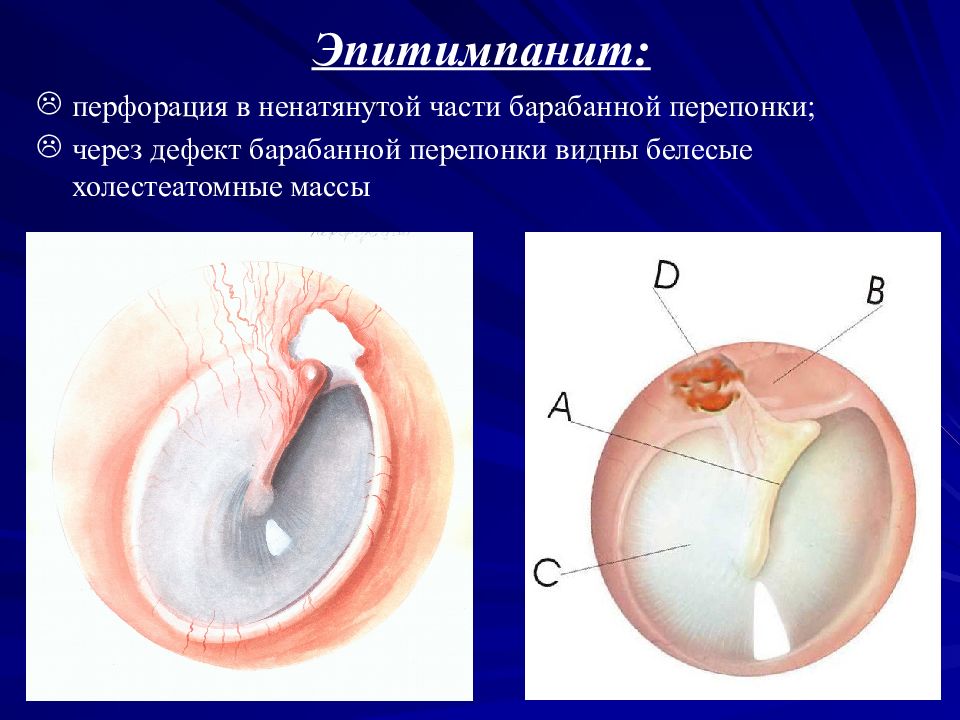 Эпитимпанит:

☹ перфорация в ненатянутой части барабанной перепонки;

☹ через дефект барабанной перепонки видны белесые холестеатомные массы

D

B

A

C